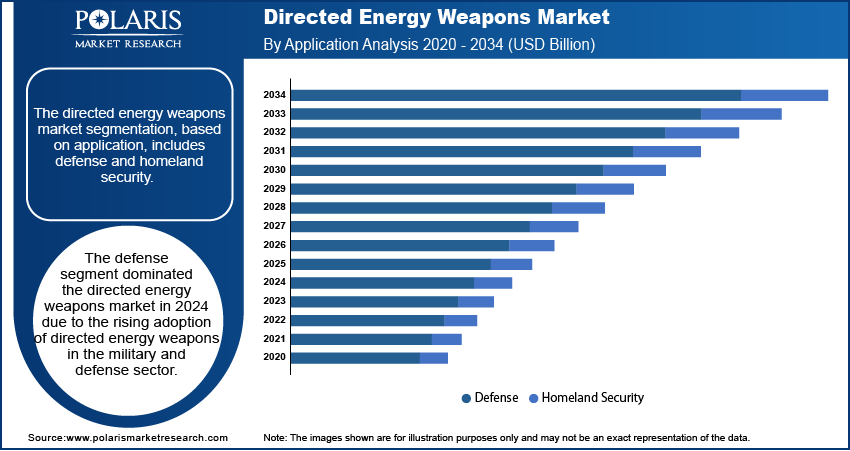 POLARIS
MARKET RESEARCH

Directed Energy Weapons Market
By Application Analysis 2020 - 2034 (USD Billion)

The directed energy weapons market segmentation, based on application, includes defense and homeland security.

The defense segment dominated the directed energy weapons market in 2024 due to the rising adoption of directed energy weapons in the military and defense sector.

2034
2033
2032
2031
2030
2029
2028
2027
2026
2025
2024
2023
2022
2021
2020

Defense
Homeland Security

Source:www.polarismarketresearch.com

Note: The images shown are for illustration purposes only and may not be an exact representation of the data.